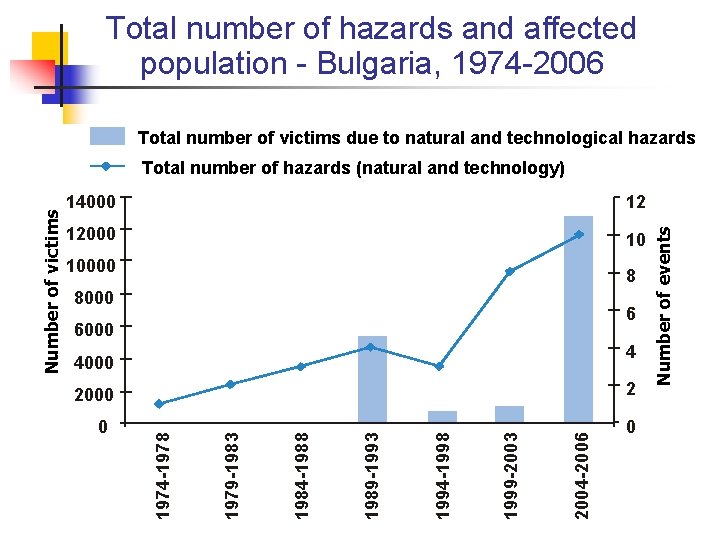 Total number of hazards and affected population - Bulgaria, 1974-2006

Total number of victims due to natural and technological hazards

Total number of hazards (natural and technology)

Number of victims

14000
12000
10000
8000
6000
4000
2000
0

Number of events

12
10
8
6
4
2
0

1974-1978
1979-1983
1984-1988
1989-1993
1994-1998
1999-2003
2004-2006